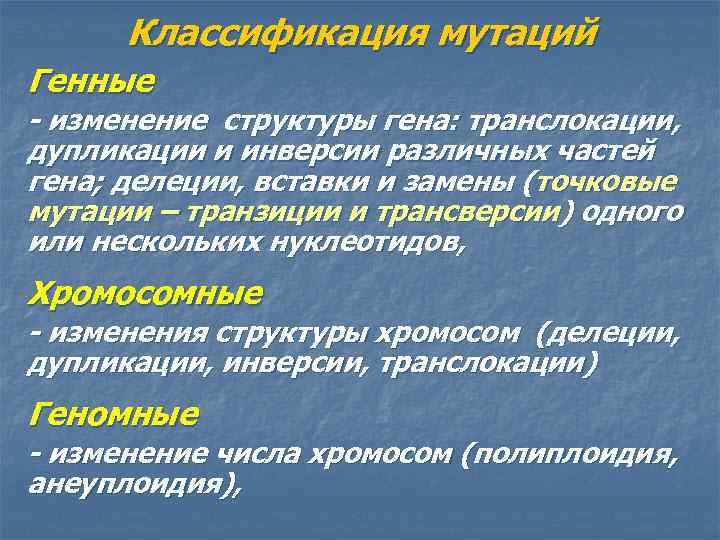 Классификация мутаций

Генные

- изменение структуры гена: транслокации, дупликации и инверсии различных частей гена; делеции, вставки и замены (точковые мутации – транзиции и трансверсии) одного или нескольких нуклеотидов,

Хромосомные

- изменения структуры хромосом (делеции, дупликации, инверсии, транслокации)

Геномные

- изменение числа хромосом (полиплоидия, анеуплоидия),